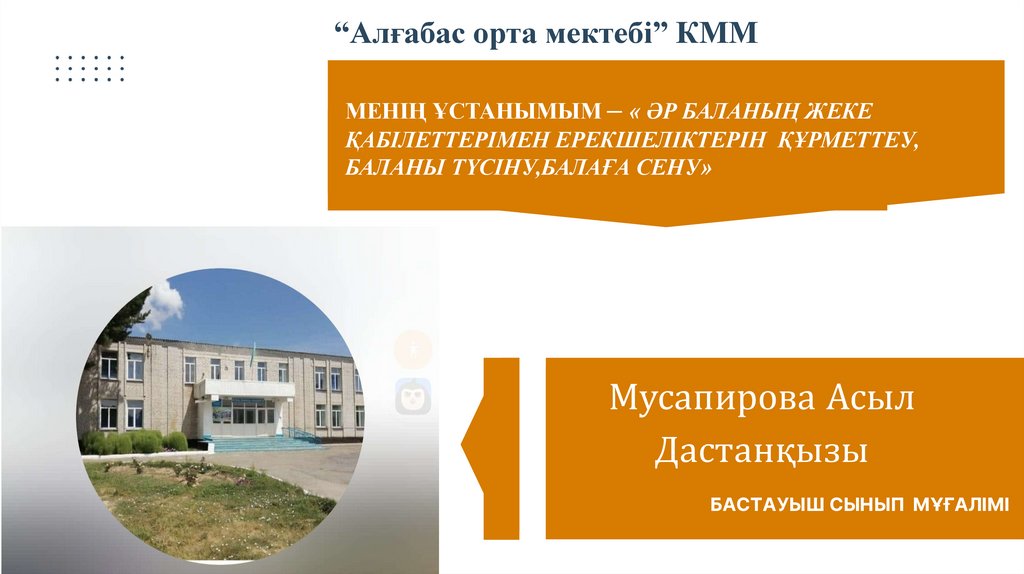 “Алғабас орта мектебі” КММ

МЕНІҢ ҰСТАНЫМЫМ – « ӘР БАЛАНЫҢ ЖЕКЕ ҚАБІЛЕТТЕРІМЕН ЕРЕКШЕЛІКТЕРІН ҚҰРМЕТТЕУ, БАЛАНЫ ТҮСІНУ,БАЛАҒА СЕНУ»

Мусапирова Асыл Дастанқызы

БАСТАУЫШ СЫНЫП МҰҒАЛІМІ